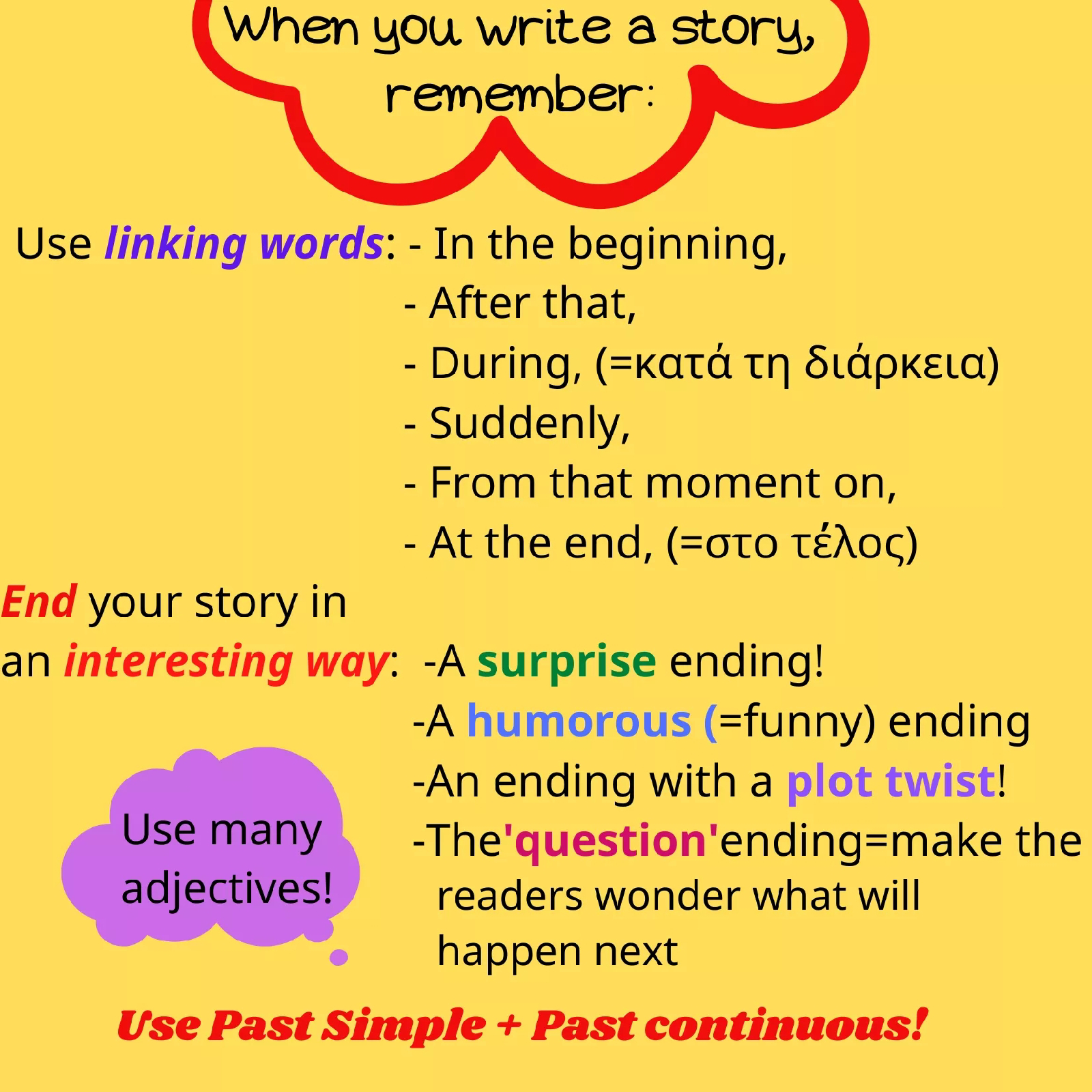 When you write a story, remember:

Use linking words: - In the beginning,
- After that,
- During, (=κατά τη διάρκεια)
- Suddenly,
- From that moment on,
- At the end, (=στο τέλος)

End your story in an interesting way: -A surprise ending!
-A humorous (=funny) ending
-An ending with a plot twist!
-The'question'ending=make the readers wonder what will happen next

Use many adjectives!

Use Past Simple + Past continuous!